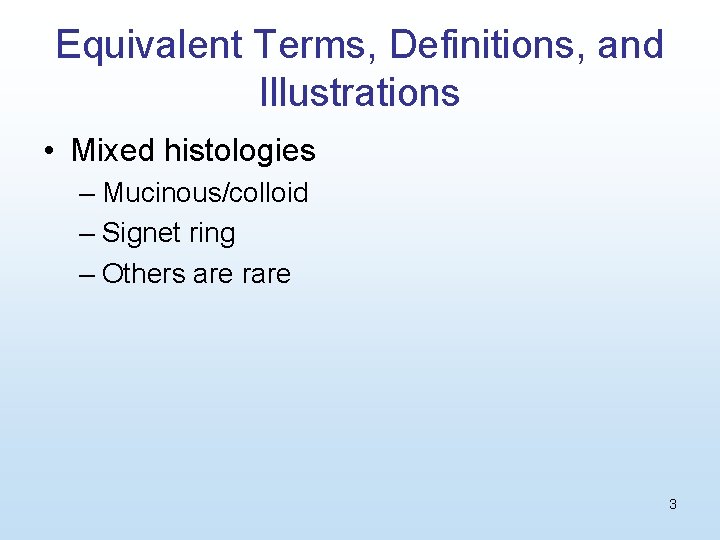 Equivalent Terms, Definitions, and Illustrations

• Mixed histologies
– Mucinous/colloid
– Signet ring
– Others are rare

3